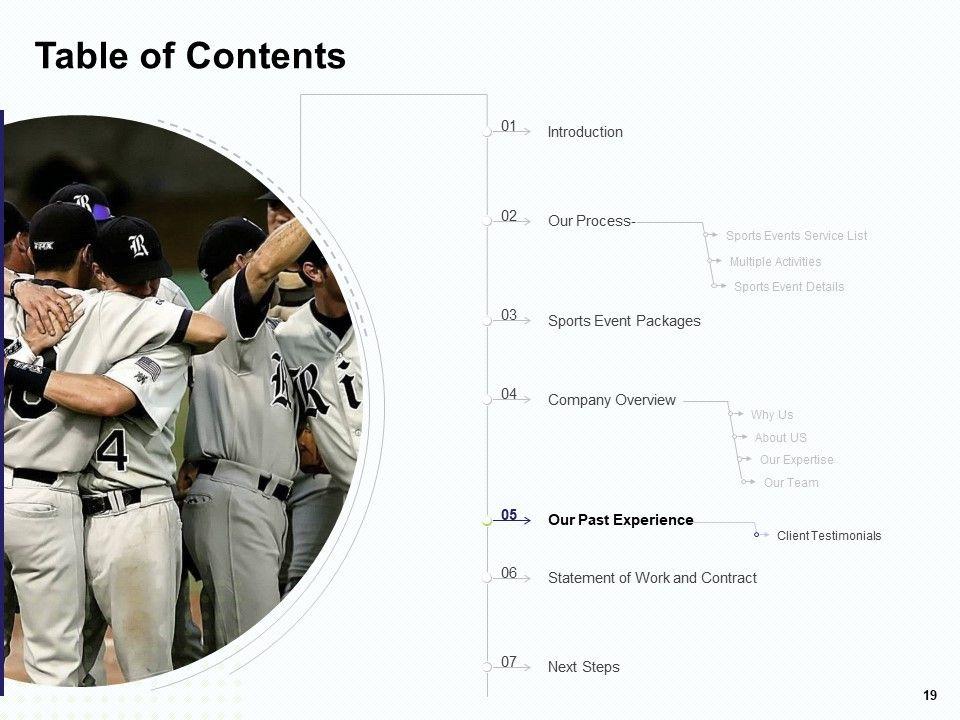 Table of Contents

01 Introduction

02 Our Process-

Sports Events Service List

Multiple Activities

Sports Event Details

03 Sports Event Packages

04 Company Overview

Why Us

About US

Our Expertise

Our Team

05 Our Past Experience

Client Testimonials

06 Statement of Work and Contract

07 Next Steps

19